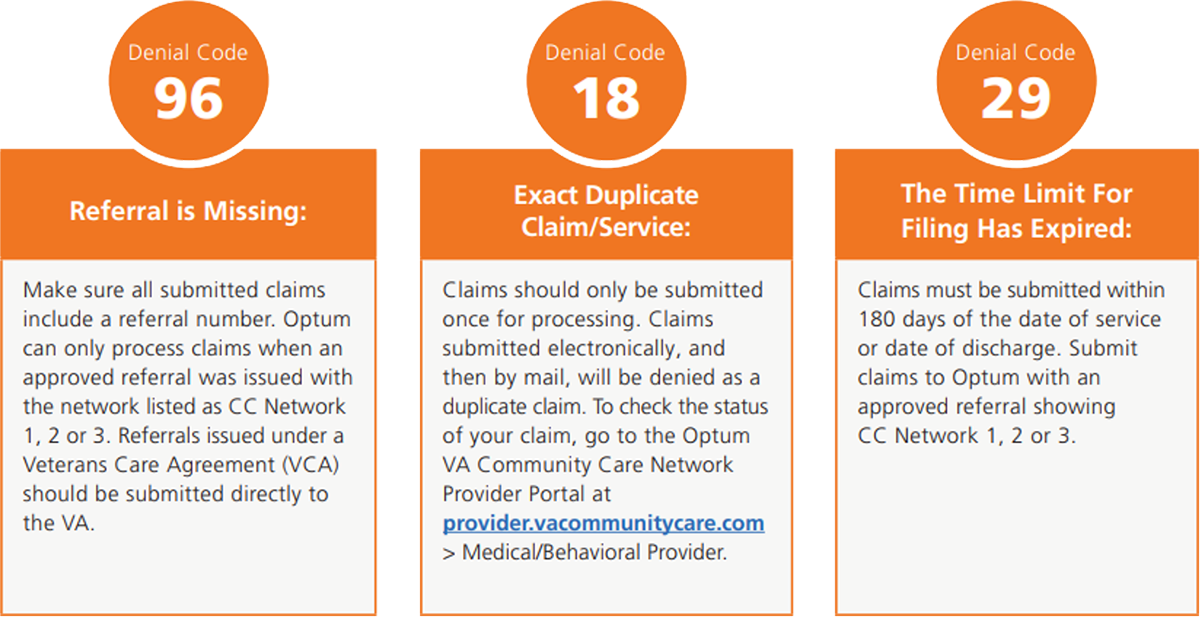 Denial Code
96

Referral is Missing:

Make sure all submitted claims include a referral number. Optum can only process claims when an approved referral was issued with the network listed as CC Network 1, 2 or 3. Referrals issued under a Veterans Care Agreement (VCA) should be submitted directly to the VA.

Denial Code
18

Exact Duplicate Claim/Service:

Claims should only be submitted once for processing. Claims submitted electronically, and then by mail, will be denied as a duplicate claim. To check the status of your claim, go to the Optum VA Community Care Network Provider Portal at provider.vacommunitycare.com > Medical/Behavioral Provider.

Denial Code
29

The Time Limit For Filing Has Expired:

Claims must be submitted within 180 days of the date of service or date of discharge. Submit claims to Optum with an approved referral showing CC Network 1, 2 or 3.